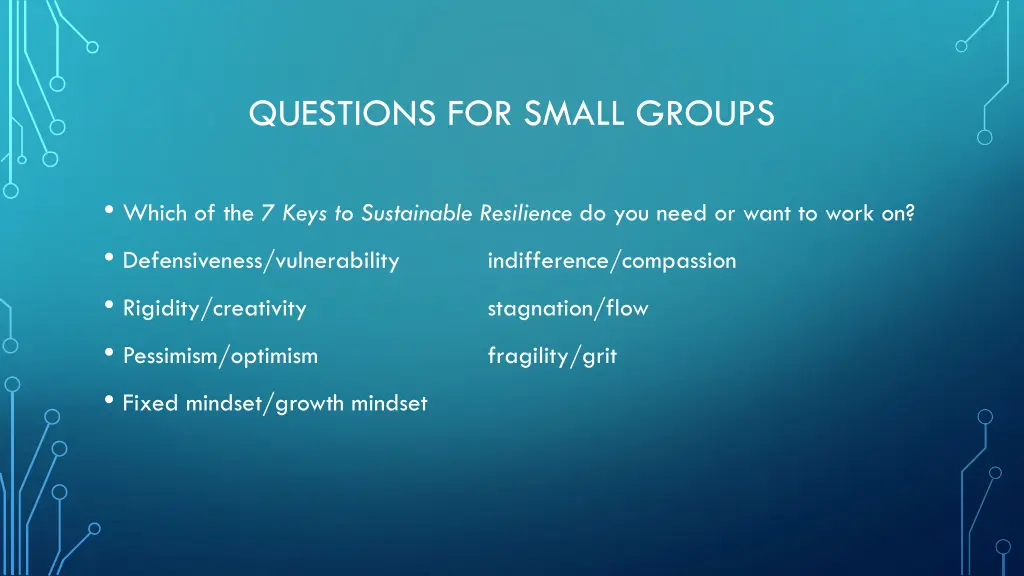 QUESTIONS FOR SMALL GROUPS

• Which of the 7 Keys to Sustainable Resilience do you need or want to work on?

• Defensiveness/vulnerability indifference/compassion

• Rigidity/creativity stagnation/flow

• Pessimism/optimism fragility/grit

• Fixed mindset/growth mindset